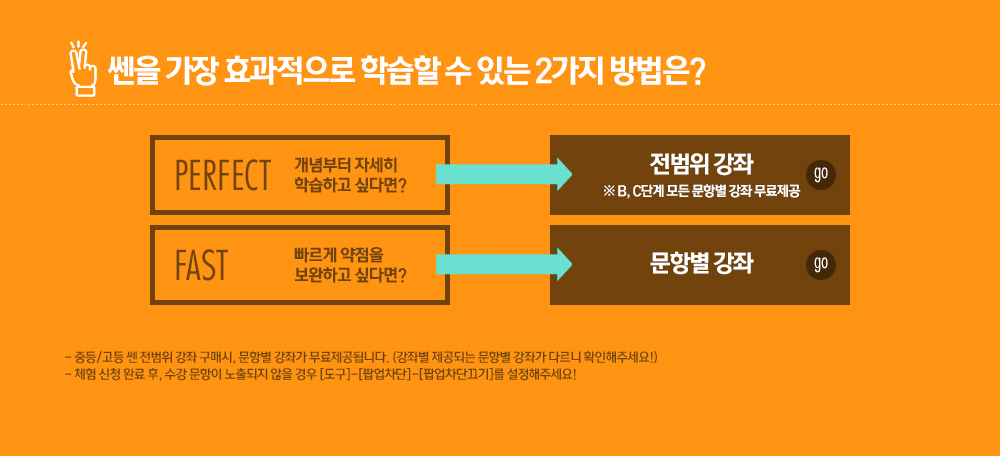 쎈을 가장 효과적으로 학습할 수 있는 2가지 방법은?

PERFECT 개념부터 자세히 학습하고 싶다면?

전범위 강좌
※ B, C단계 모든 문항별 강좌 무료제공
go

FAST 빠르게 약점을 보완하고 싶다면?

문항별 강좌
go

- 중등/고등 쎈 전범위 강좌 구매시, 문항별 강좌가 무료제공됩니다. (강좌별 제공되는 문항별 강좌가 다르니 확인해주세요!)
- 체험 신청 완료 후, 수강 문항이 노출되지 않을 경우 [도구]-[팝업차단]-[팝업차단끄기]를 설정해주세요!